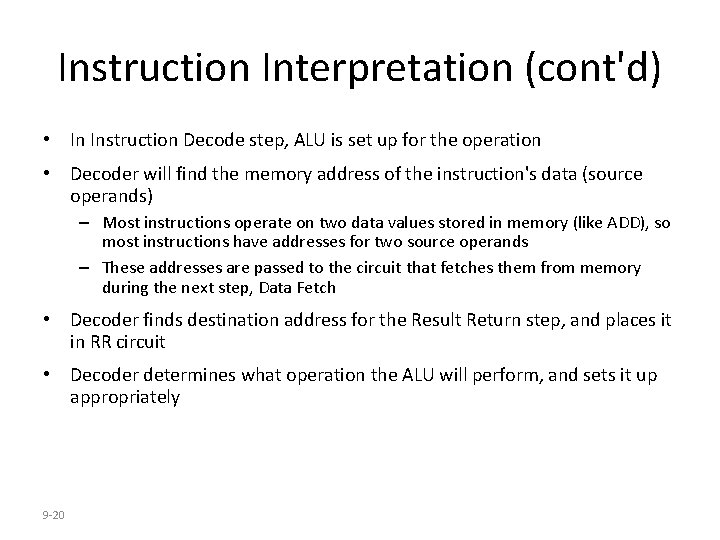 Instruction Interpretation (cont'd)

• In Instruction Decode step, ALU is set up for the operation

• Decoder will find the memory address of the instruction's data (source operands)

– Most instructions operate on two data values stored in memory (like ADD), so most instructions have addresses for two source operands

– These addresses are passed to the circuit that fetches them from memory during the next step, Data Fetch

• Decoder finds destination address for the Result Return step, and places it in RR circuit

• Decoder determines what operation the ALU will perform, and sets it up appropriately

9-20